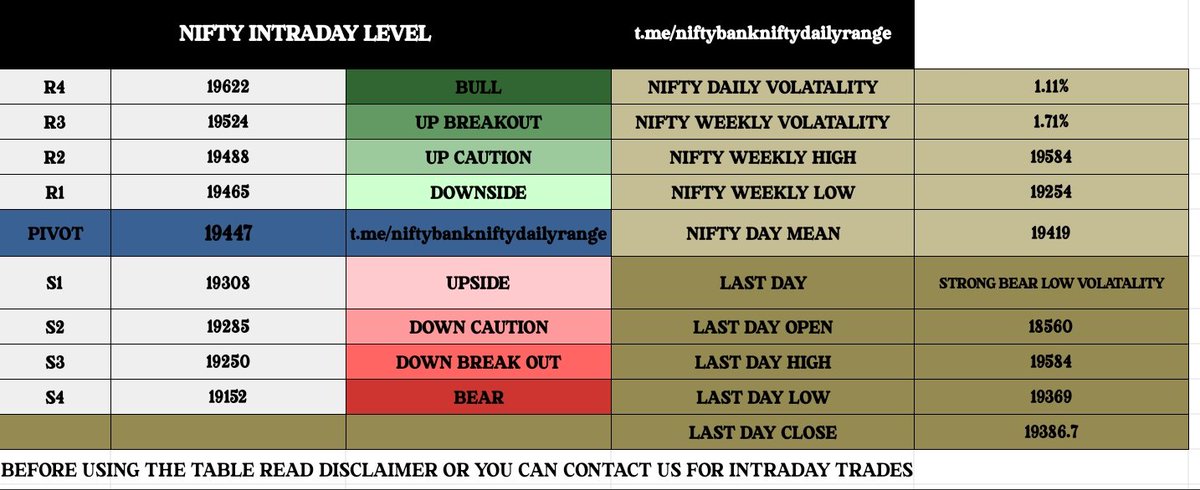 | NIFTY INTRADAY LEVEL | | | t.me/niftybankniftydailyrange | |
|---|---|---|---|---|
| R4 | 19622 | BULL | NIFTY DAILY VOLATALITY | 1.11% |
| R3 | 19524 | UP BREAKOUT | NIFTY WEEKLY VOLATALITY | 1.71% |
| R2 | 19488 | UP CAUTION | NIFTY WEEKLY HIGH | 19584 |
| R1 | 19465 | DOWNSIDE | NIFTY WEEKLY LOW | 19254 |
| PIVOT | 19447 | t.me/niftybankniftydailyrange | NIFTY DAY MEAN | 19419 |
| S1 | 19308 | UPSIDE | LAST DAY | STRONG BEAR LOW VOLATALITY |
| S2 | 19285 | DOWN CAUTION | LAST DAY OPEN | 18560 |
| S3 | 19250 | DOWN BREAK OUT | LAST DAY HIGH | 19584 |
| S4 | 19152 | BEAR | LAST DAY LOW | 19369 |
| | | | LAST DAY CLOSE | 19386.7 |

BEFORE USING THE TABLE READ DISCLAIMER OR YOU CAN CONTACT US FOR INTRADAY TRADES